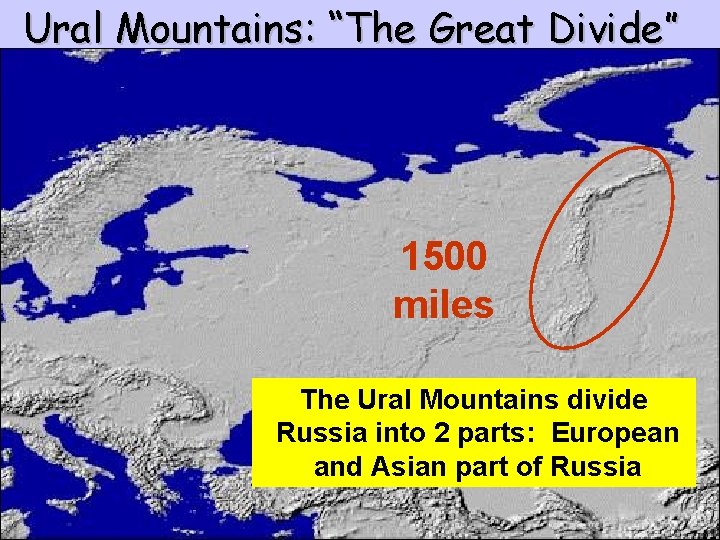 Ural Mountains: "The Great Divide"

1500 miles

The Ural Mountains divide Russia into 2 parts: European and Asian part of Russia